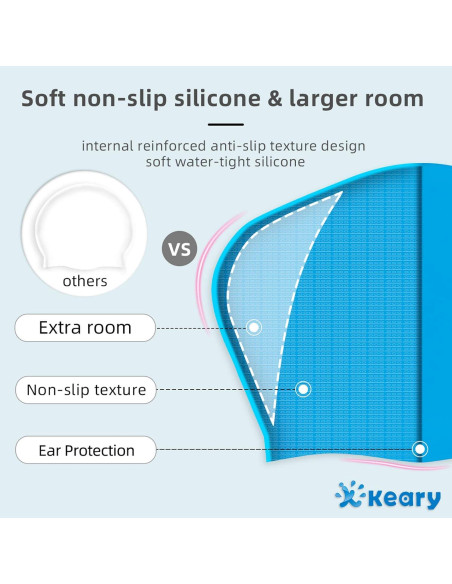 Soft non-slip silicone & larger room

internal reinforced anti-slip texture design
soft water-tight silicone

others

VS

Extra room

Non-slip texture

Ear Protection

Keary